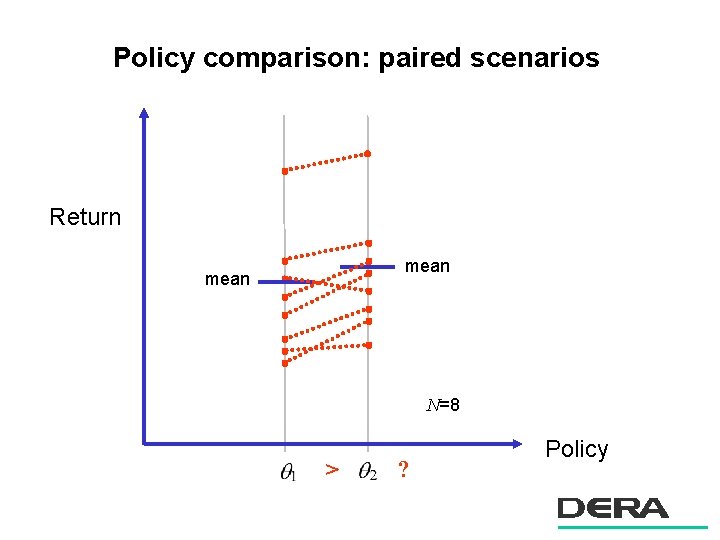 Policy comparison: paired scenarios

Return

mean

mean

$N$=8

Policy

$\theta_1$ > $\theta_2$ ?

DERA